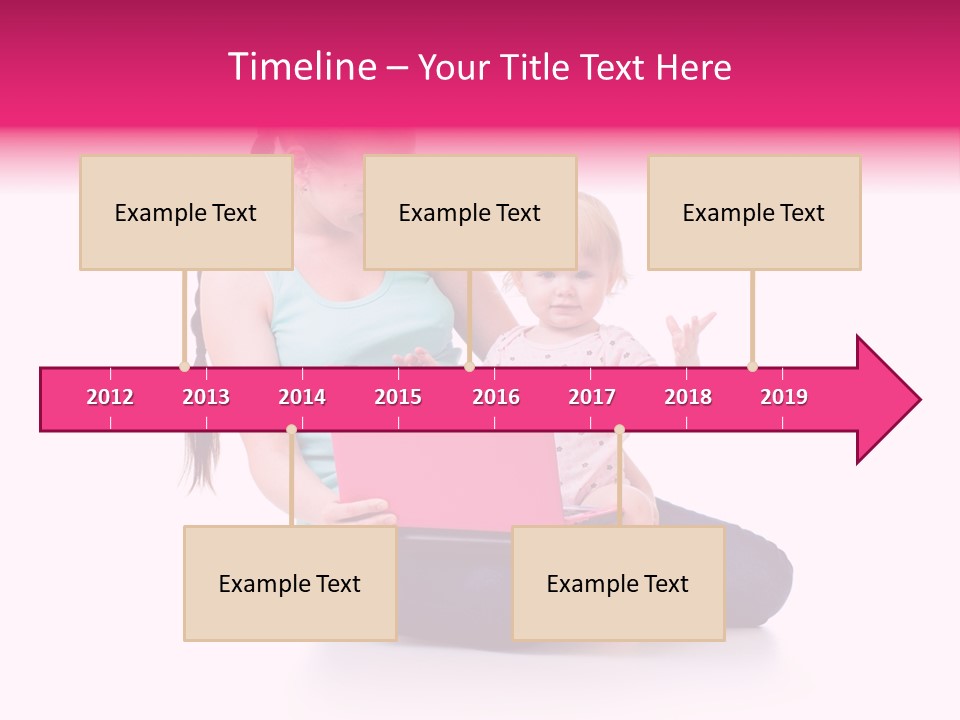 Timeline – Your Title Text Here

Example Text

Example Text

Example Text

2012 2013 2014 2015 2016 2017 2018 2019

Example Text

Example Text